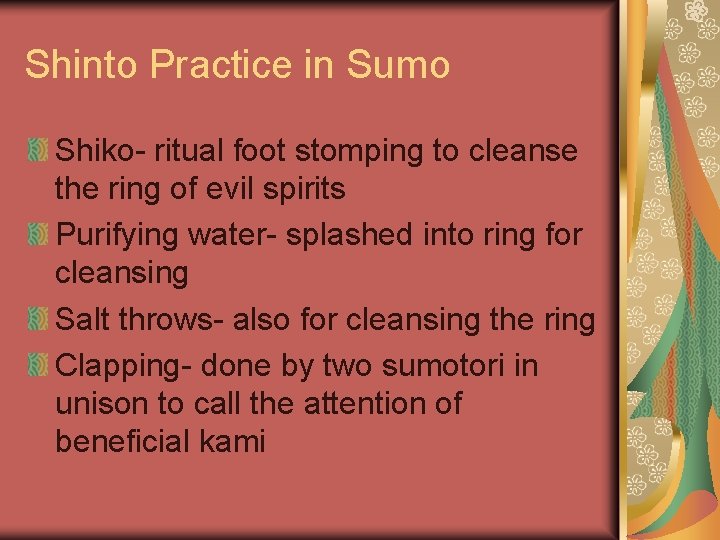 Shinto Practice in Sumo

Shiko- ritual foot stomping to cleanse the ring of evil spirits

Purifying water- splashed into ring for cleansing

Salt throws- also for cleansing the ring

Clapping- done by two sumotori in unison to call the attention of beneficial kami